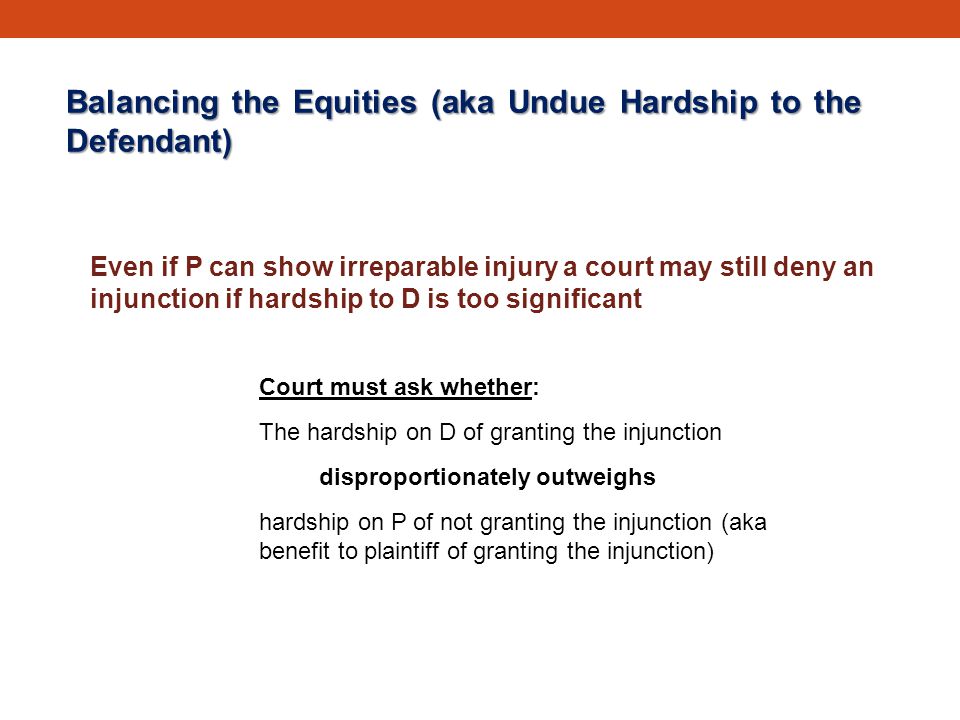 Balancing the Equities (aka Undue Hardship to the Defendant)

Even if P can show irreparable injury a court may still deny an injunction if hardship to D is too significant

Court must ask whether:

The hardship on D of granting the injunction

disproportionately outweighs

hardship on P of not granting the injunction (aka benefit to plaintiff of granting the injunction)